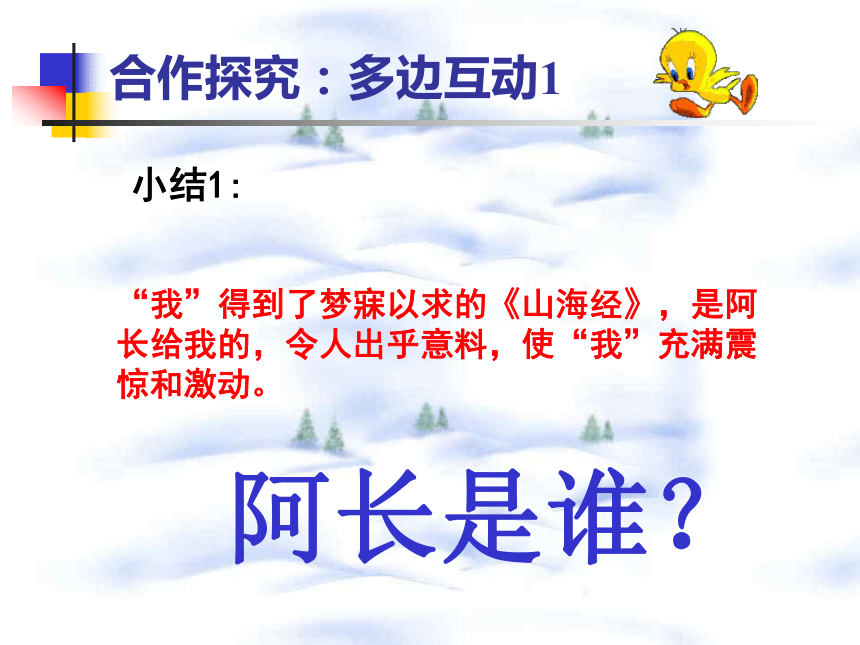 合作探究：多边互动1

小结1：

“我”得到了梦寐以求的《山海经》，是阿长给我的，令人出乎意料，使“我”充满震惊和激动。

阿长是谁？